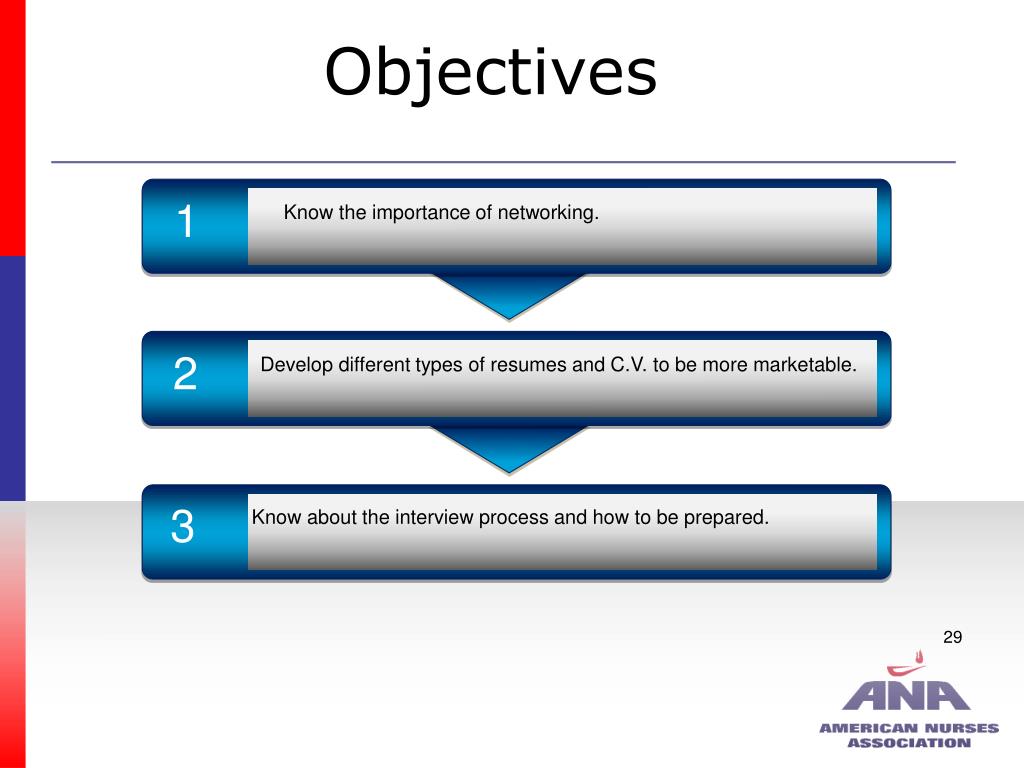 Objectives

1 Know the importance of networking.

2 Develop different types of resumes and C.V. to be more marketable.

3 Know about the interview process and how to be prepared.

29

ANA
AMERICAN NURSES ASSOCIATION